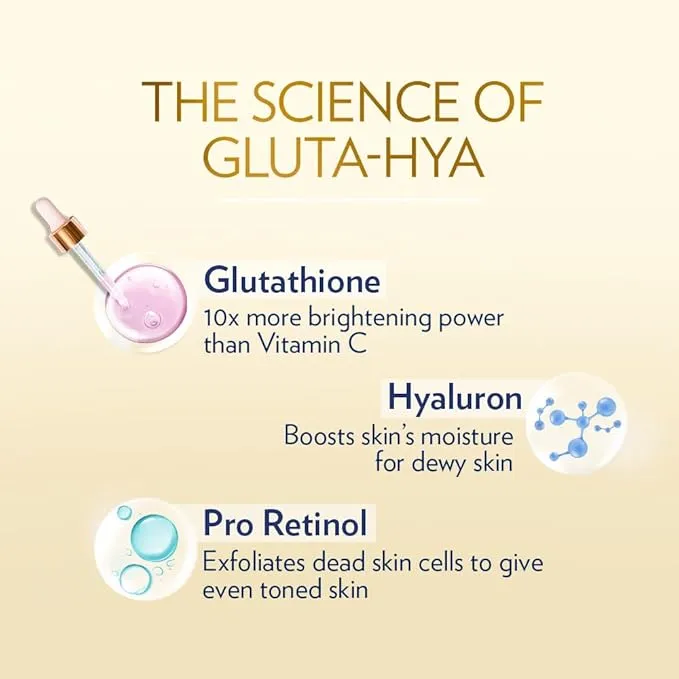 THE SCIENCE OF GLUTA-HYA

Glutathione
10x more brightening power than Vitamin C

Hyaluron
Boosts skin's moisture for dewy skin

Pro Retinol
Exfoliates dead skin cells to give even toned skin